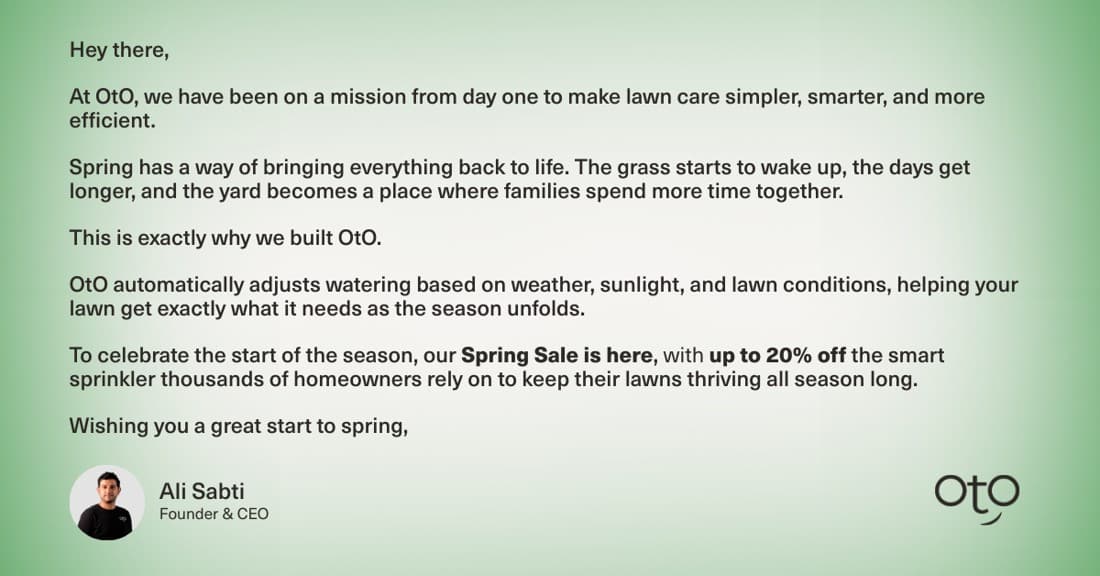 Hey there,

At OtO, we have been on a mission from day one to make lawn care simpler, smarter, and more efficient.

Spring has a way of bringing everything back to life. The grass starts to wake up, the days get longer, and the yard becomes a place where families spend more time together.

This is exactly why we built OtO.

OtO automatically adjusts watering based on weather, sunlight, and lawn conditions, helping your lawn get exactly what it needs as the season unfolds.

To celebrate the start of the season, our Spring Sale is here, with up to 20% off the smart sprinkler thousands of homeowners rely on to keep their lawns thriving all season long.

Wishing you a great start to spring,

Ali Sabti
Founder & CEO

oto